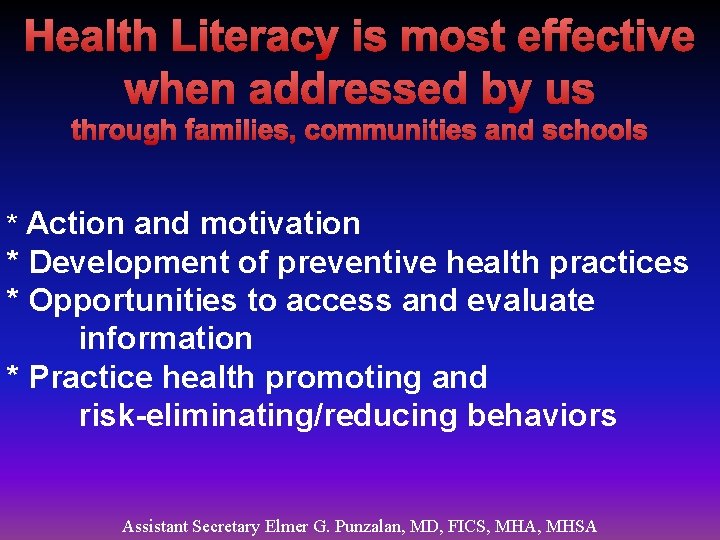 Health Literacy is most effective when addressed by us
through families, communities and schools

* Action and motivation
* Development of preventive health practices
* Opportunities to access and evaluate information
* Practice health promoting and risk-eliminating/reducing behaviors

Assistant Secretary Elmer G. Punzalan, MD, FICS, MHA, MHSA